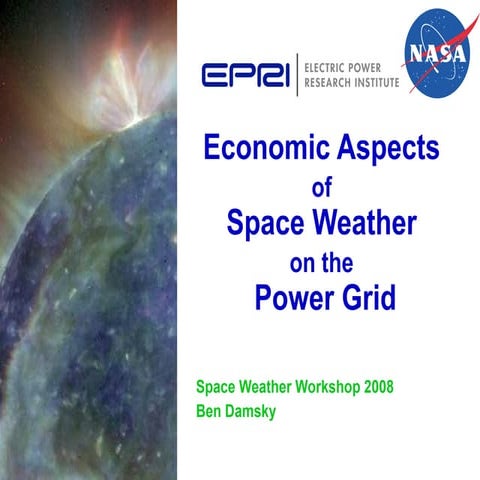 EPRI | ELECTRIC POWER RESEARCH INSTITUTE

NASA

Economic Aspects
of
Space Weather
on the
Power Grid

Space Weather Workshop 2008
Ben Damsky